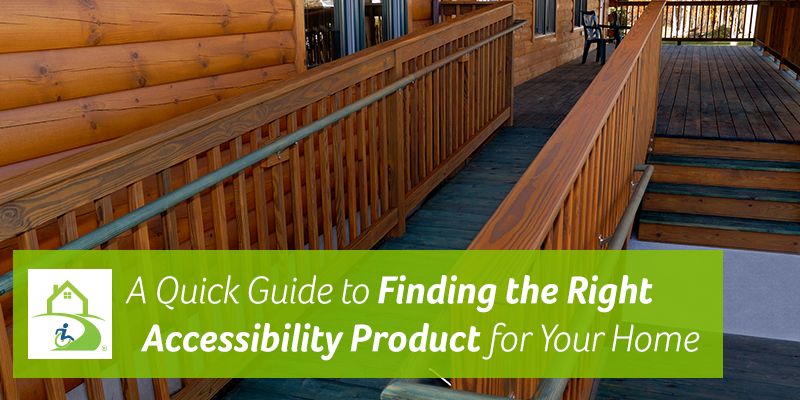 A Quick Guide to Finding the Right Accessibility Product for Your Home